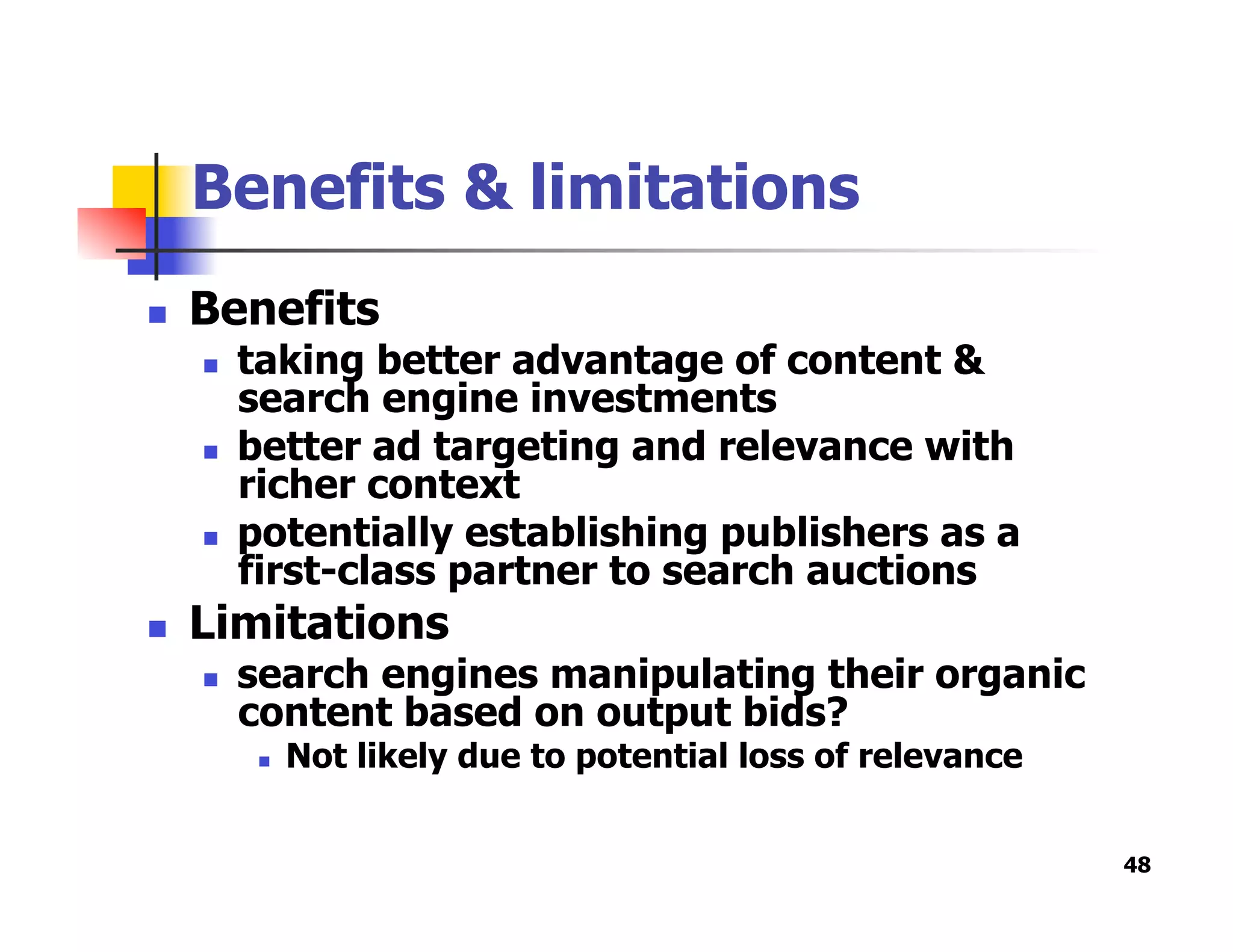 Benefits & limitations

Benefits

taking better advantage of content & search engine investments

better ad targeting and relevance with richer context

potentially establishing publishers as a first-class partner to search auctions

Limitations

search engines manipulating their organic content based on output bids?

Not likely due to potential loss of relevance

48